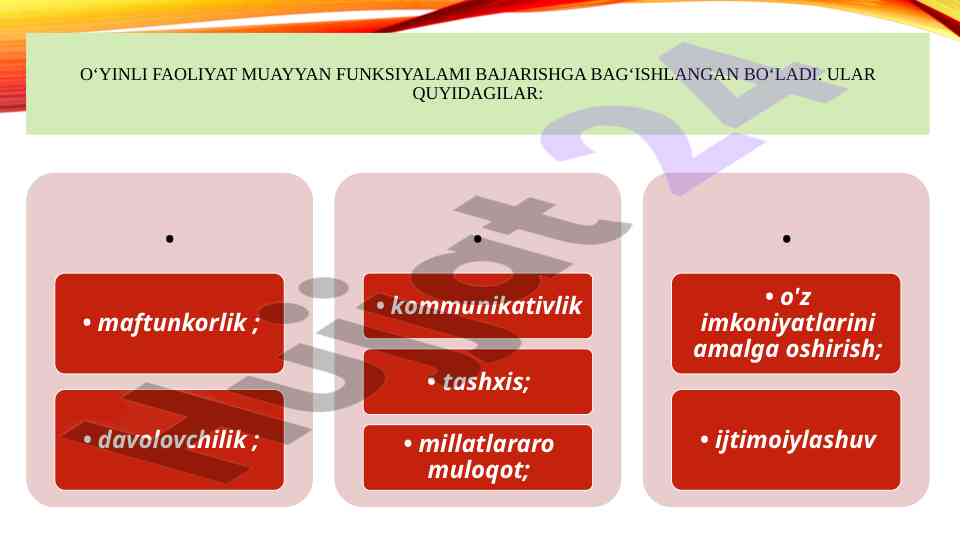 O‘YINLI FAOLIYAT MUAYYAN FUNKSIYALAMI BAJARISHGA BAG‘ISHLANGAN BO‘LADI. ULAR QUYIDAGILAR:

•

• maftunkorlik ;

• davolovchilik ;

•

• kommunikativlik

• tashxis;

• millatlararo muloqot;

•

• o'z imkoniyatlarini amalga oshirish;

• ijtimoiylashuv

Hujjat24